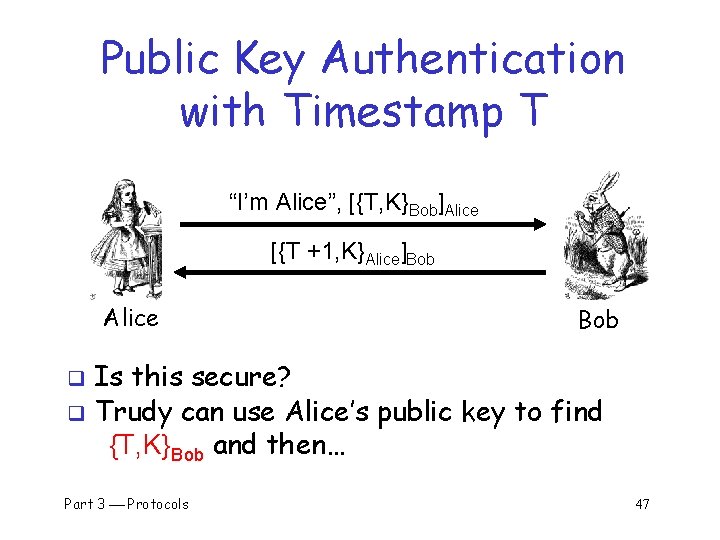 Public Key Authentication with Timestamp T

“I’m Alice”, $[\{T,K\}_{Bob}]_{Alice}$

$[\{T+1,K\}_{Alice}]_{Bob}$

Alice

Bob

❑ Is this secure?

❑ Trudy can use Alice’s public key to find $\{T,K\}_{Bob}$ and then…

Part 3 — Protocols

47